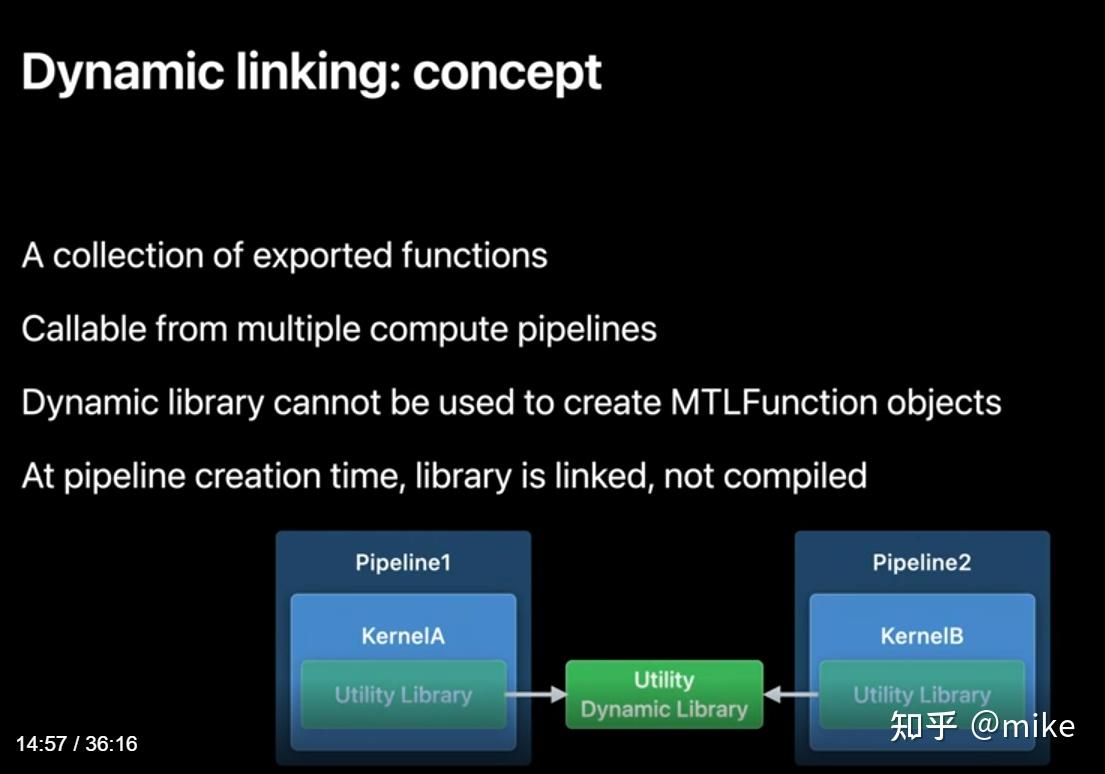 Dynamic linking: concept

A collection of exported functions

Callable from multiple compute pipelines

Dynamic library cannot be used to create MTLFunction objects

At pipeline creation time, library is linked, not compiled

Pipeline1

KernelA

Utility Library

Utility Dynamic Library

Pipeline2

KernelB

Utility Library

14:57 / 36:16

知乎 @mike